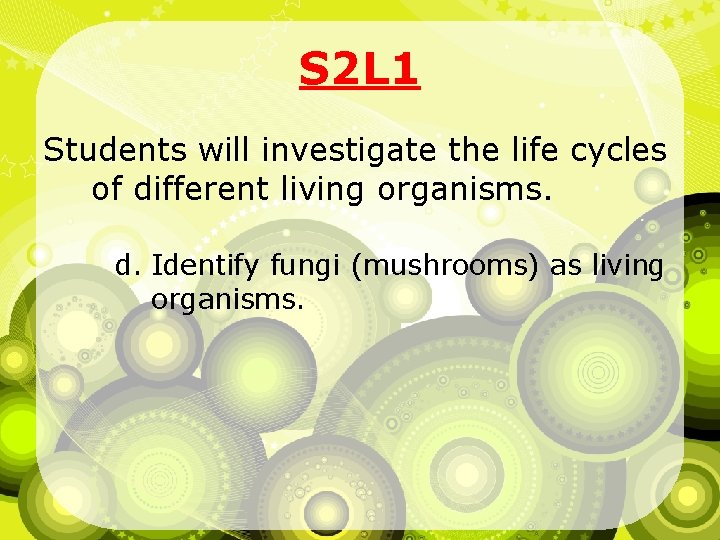 S2L1

Students will investigate the life cycles of different living organisms.

d. Identify fungi (mushrooms) as living organisms.